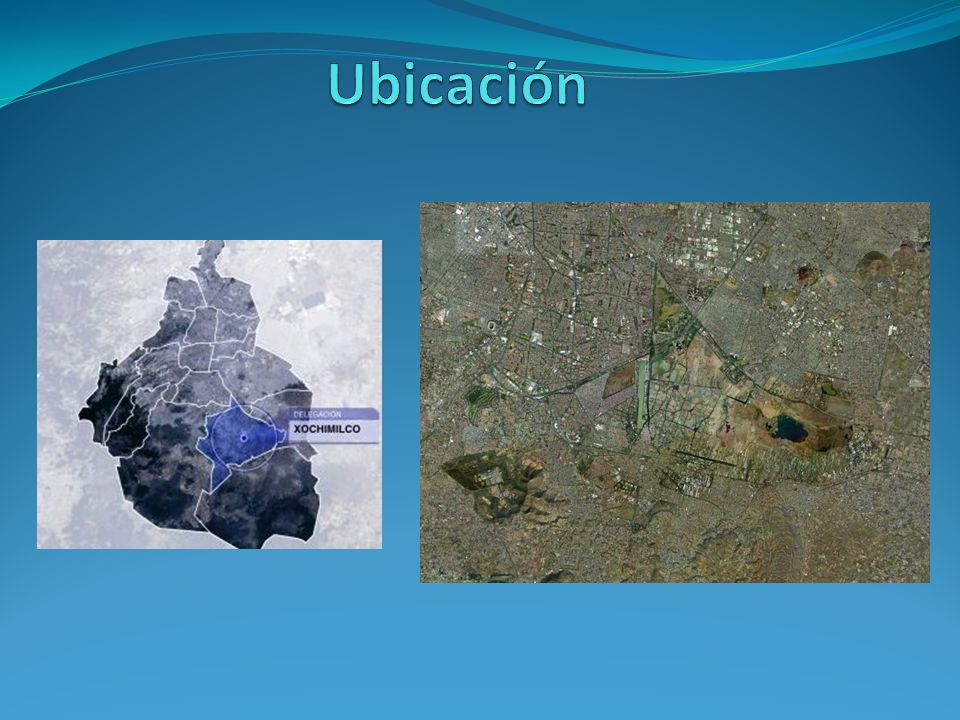 Ubicación

DELEGACIÓN
XOCHIMILCO